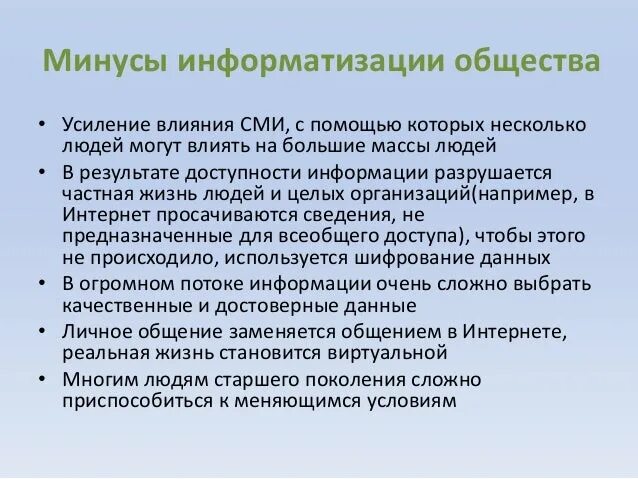 Минусы информатизации общества

• Усиление влияния СМИ, с помощью которых несколько людей могут влиять на большие массы людей

• В результате доступности информации разрушается частная жизнь людей и целых организаций(например, в Интернет просачиваются сведения, не предназначенные для всеобщего доступа), чтобы этого не происходило, используется шифрование данных

• В огромном потоке информации очень сложно выбрать качественные и достоверные данные

• Личное общение заменяется общением в Интернете, реальная жизнь становится виртуальной

• Многим людям старшего поколения сложно приспособиться к меняющимся условиям